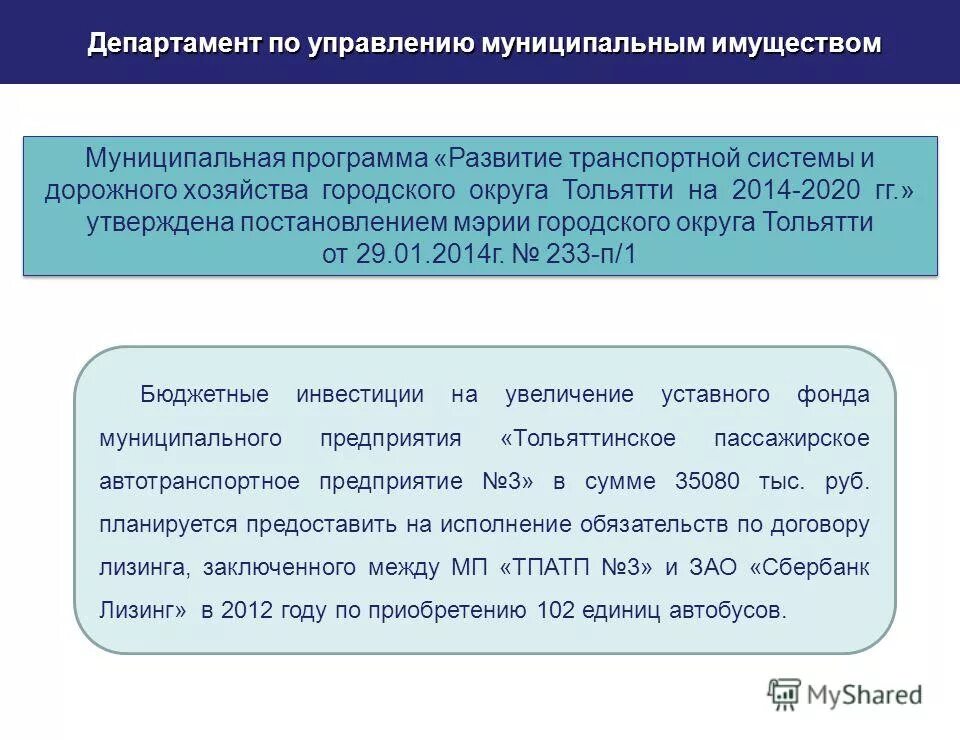 Департамент по управлению муниципальным имуществом

Муниципальная программа «Развитие транспортной системы и дорожного хозяйства городского округа Тольятти на 2014-2020 гг.» утверждена постановлением мэрии городского округа Тольятти от 29.01.2014г. № 233-п/1

Бюджетные инвестиции на увеличение уставного фонда муниципального предприятия «Тольяттинское пассажирское автотранспортное предприятие №3» в сумме 35080 тыс. руб. планируется предоставить на исполнение обязательств по договору лизинга, заключенного между МП «ТПАТП №3» и ЗАО «Сбербанк Лизинг» в 2012 году по приобретению 102 единиц автобусов.

MyShared